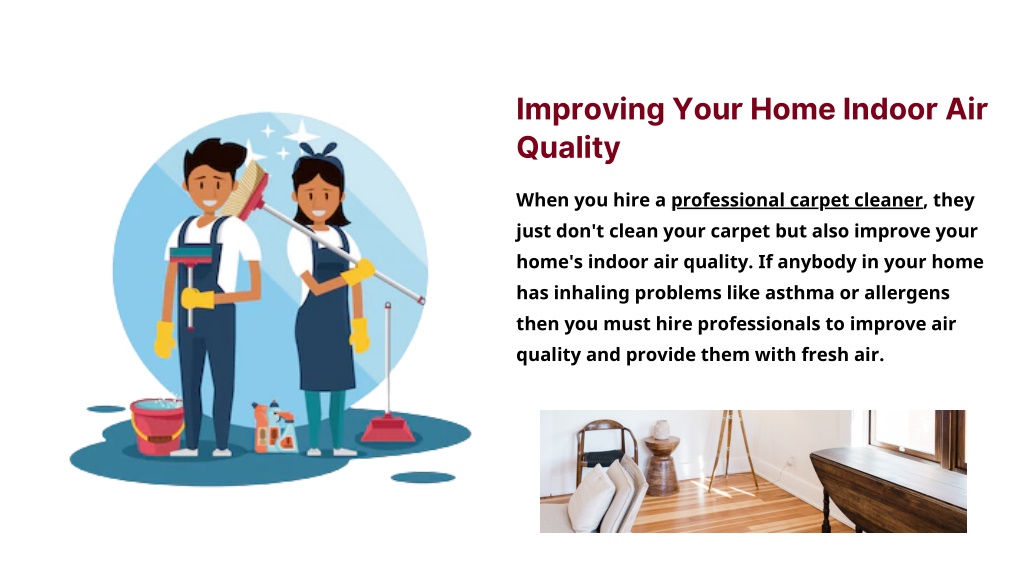 Improving Your Home Indoor Air Quality

When you hire a professional carpet cleaner, they just don't clean your carpet but also improve your home's indoor air quality. If anybody in your home has inhaling problems like asthma or allergens then you must hire professionals to improve air quality and provide them with fresh air.